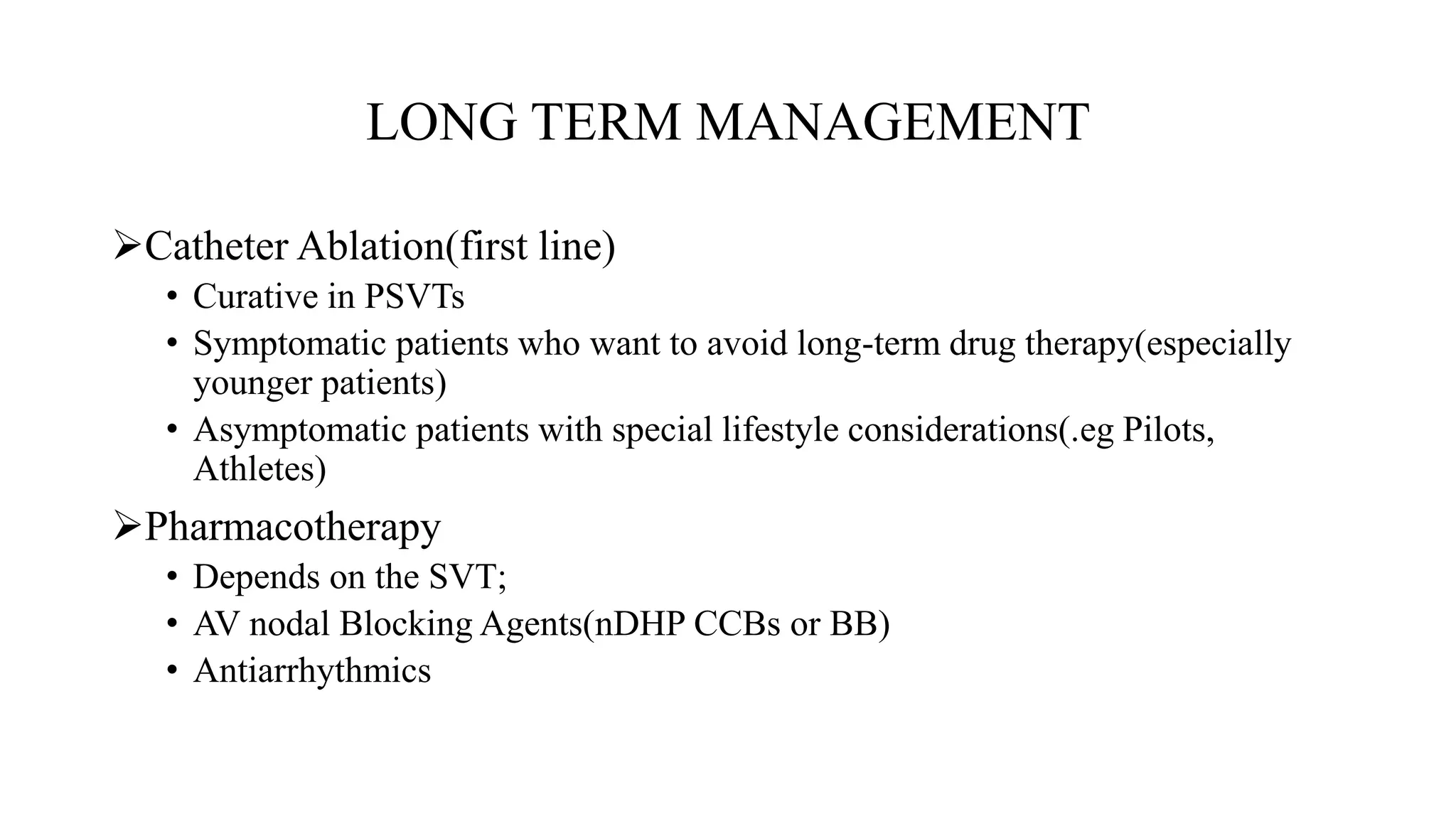 LONG TERM MANAGEMENT

➢Catheter Ablation(first line)
• Curative in PSVTs
• Symptomatic patients who want to avoid long-term drug therapy(especially younger patients)
• Asymptomatic patients with special lifestyle considerations(.eg Pilots, Athletes)

➢Pharmacotherapy
• Depends on the SVT;
• AV nodal Blocking Agents(nDHP CCBs or BB)
• Antiarrhythmics